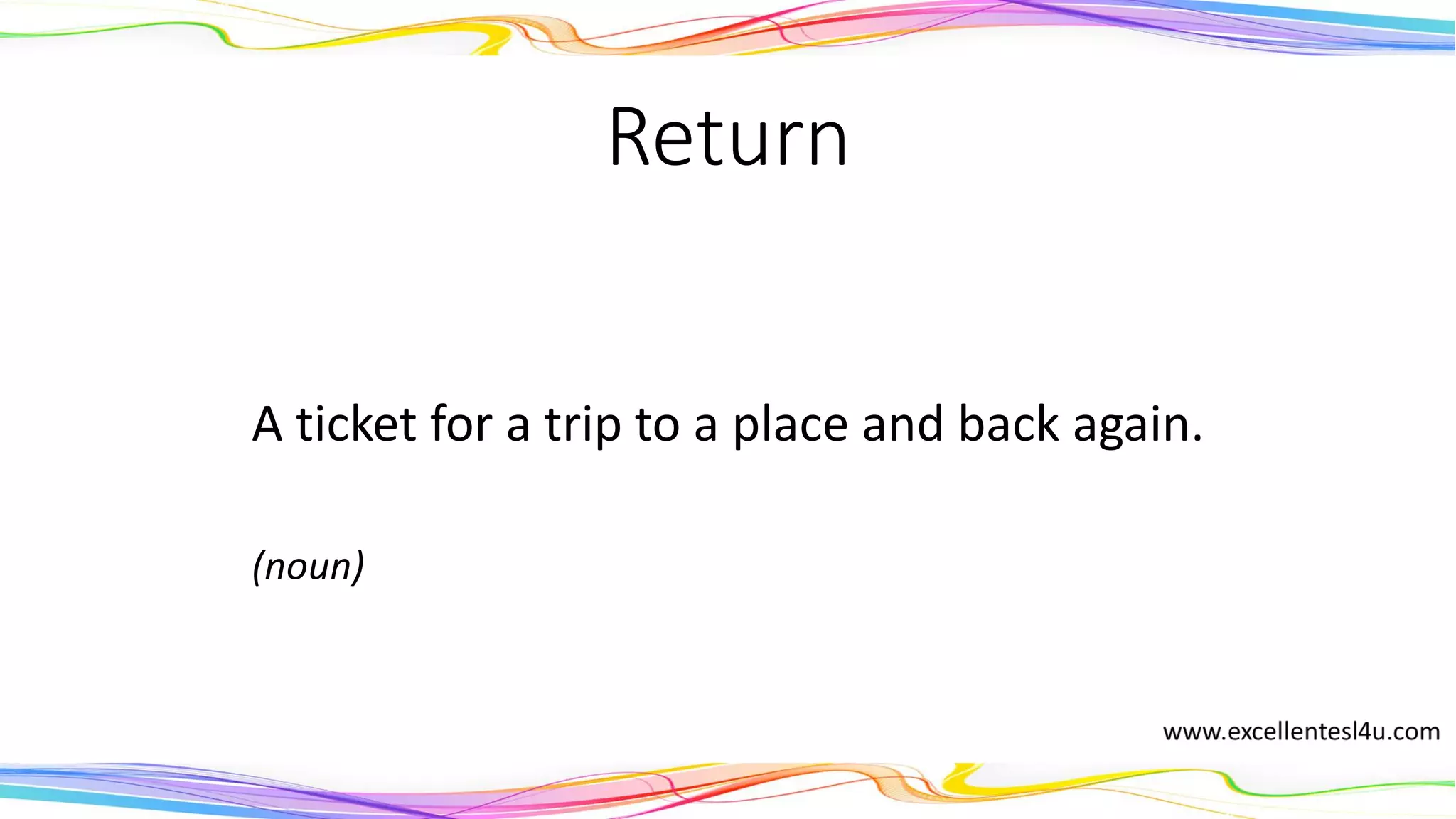 Return

A ticket for a trip to a place and back again.

(noun)

www.excellentesl4u.com